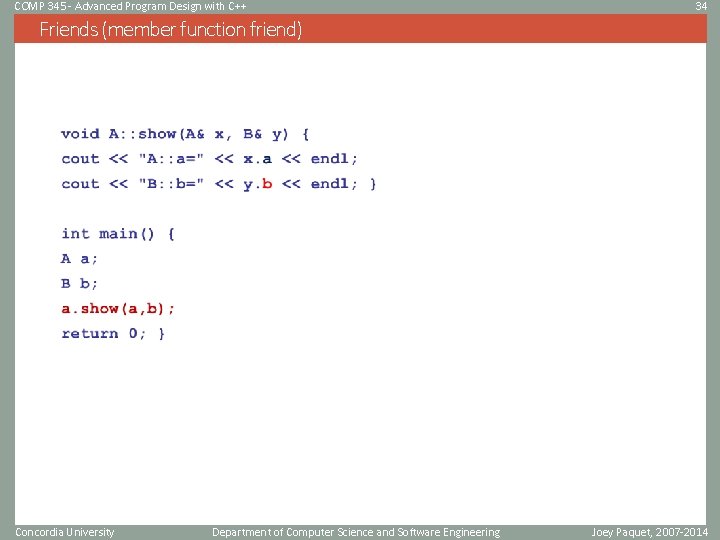 COMP 345 - Advanced Program Design with C++

34

Friends (member function friend)

void A::show(A& x, B& y) {
cout << "A::a=" << x.a << endl;
cout << "B::b=" << y.b << endl; }

int main() {
A a;
B b;
a.show(a,b);
return 0; }

Concordia University

Department of Computer Science and Software Engineering

Joey Paquet, 2007-2014